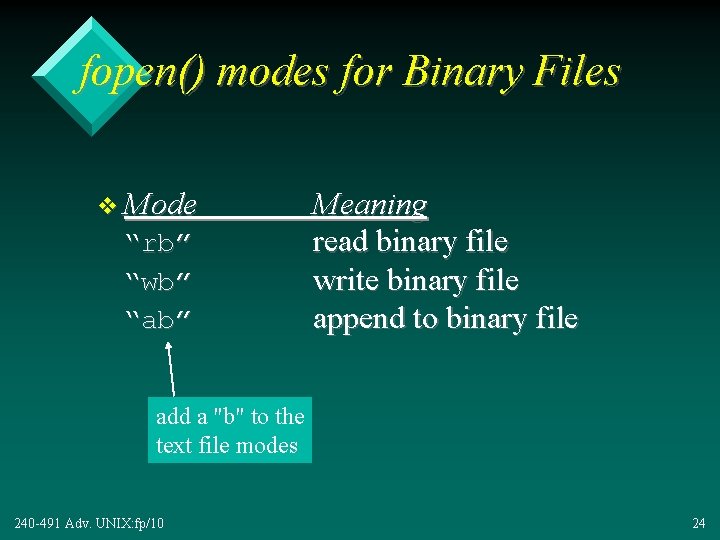 fopen() modes for Binary Files

| Mode | Meaning |
|---|---|
| “rb” | read binary file |
| “wb” | write binary file |
| “ab” | append to binary file |

add a "b" to the text file modes

240-491 Adv. UNIX:fp/10

24